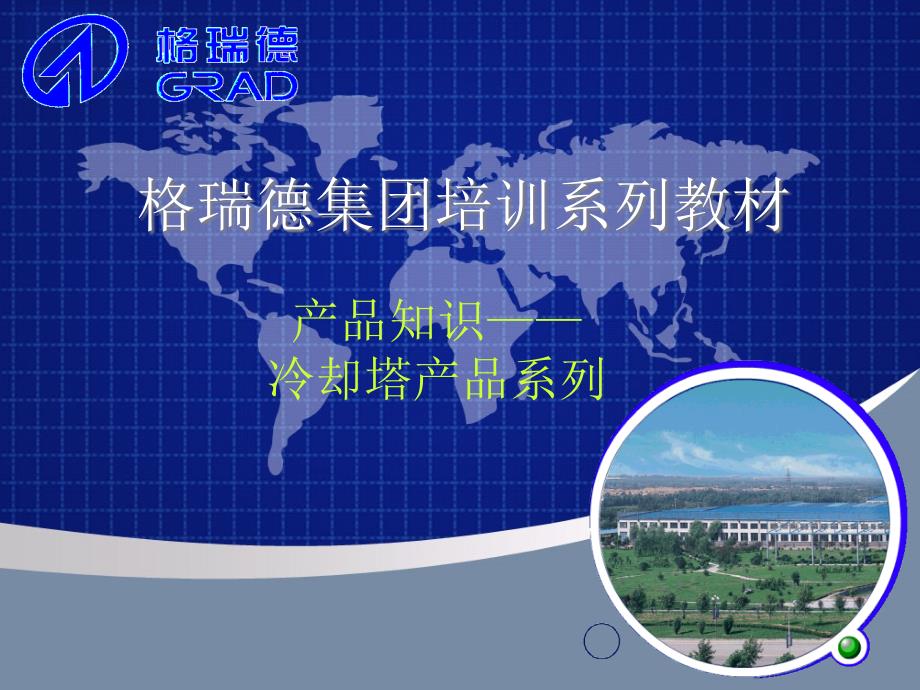 格瑞德
GRAD

格瑞德集团培训系列教材

产品知识——
冷却塔产品系列